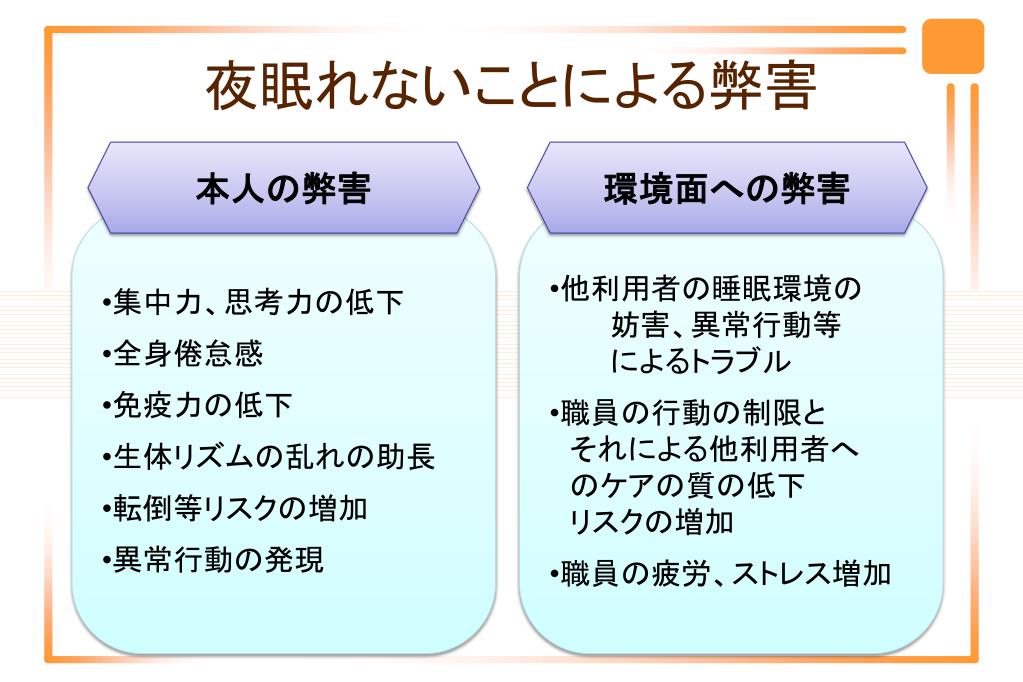 夜眠れないことによる弊害

本人の弊害

•集中力、思考力の低下
•全身倦怠感
•免疫力の低下
•生体リズムの乱れの助長
•転倒等リスクの増加
•異常行動の発現

環境面への弊害

•他利用者の睡眠環境の妨害、異常行動等によるトラブル
•職員の行動の制限とそれによる他利用者へのケアの質の低下リスクの増加
•職員の疲労、ストレス増加